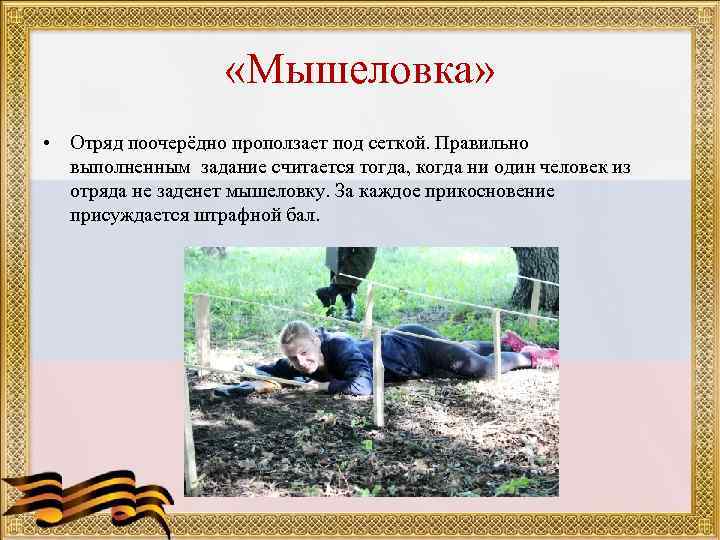 «Мышеловка»

• Отряд поочерёдно проползает под сеткой. Правильно выполненным задание считается тогда, когда ни один человек из отряда не заденет мышеловку. За каждое прикосновение присуждается штрафной бал.